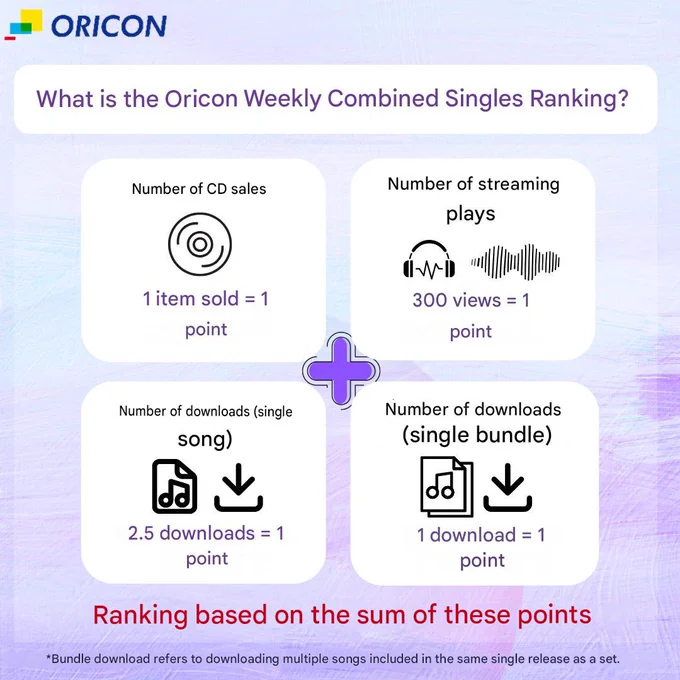 ORICON

What is the Oricon Weekly Combined Singles Ranking?

Number of CD sales

1 item sold = 1 point

Number of streaming plays

300 views = 1 point

Number of downloads (single song)

2.5 downloads = 1 point

Number of downloads (single bundle)

1 download = 1 point

Ranking based on the sum of these points

*Bundle download refers to downloading multiple songs included in the same single release as a set.